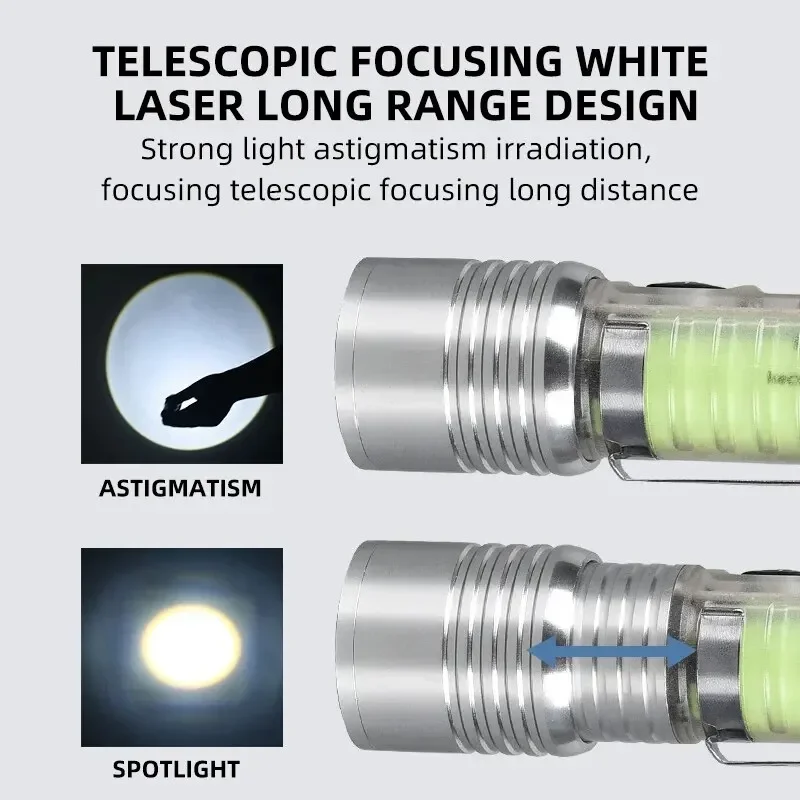 TELESCOPIC FOCUSING WHITE LASER LONG RANGE DESIGN

Strong light astigmatism irradiation, focusing telescopic focusing long distance

ASTIGMATISM

SPOTLIGHT